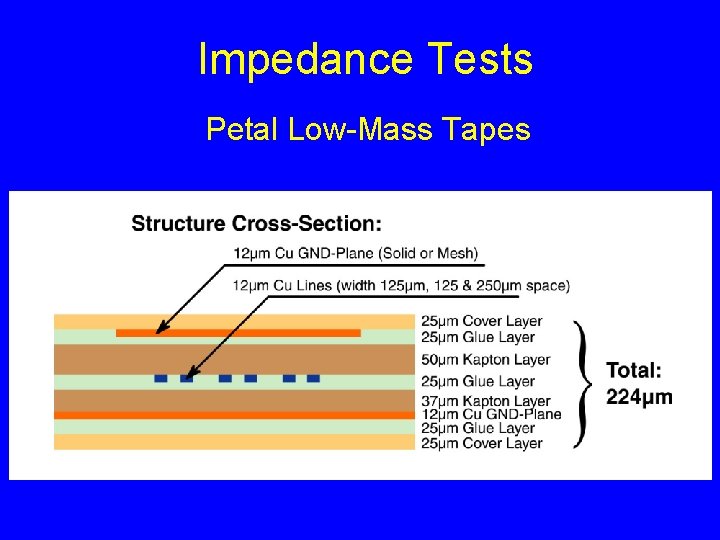 Impedance Tests

Petal Low-Mass Tapes

Structure Cross-Section:

12µm Cu GND-Plane (Solid or Mesh)

12µm Cu Lines (width 125µm, 125 & 250µm space)

25µm Cover Layer
25µm Glue Layer
50µm Kapton Layer
25µm Glue Layer
37µm Kapton Layer
12µm Cu GND-Plane
25µm Glue Layer
25µm Cover Layer

Total:
224µm